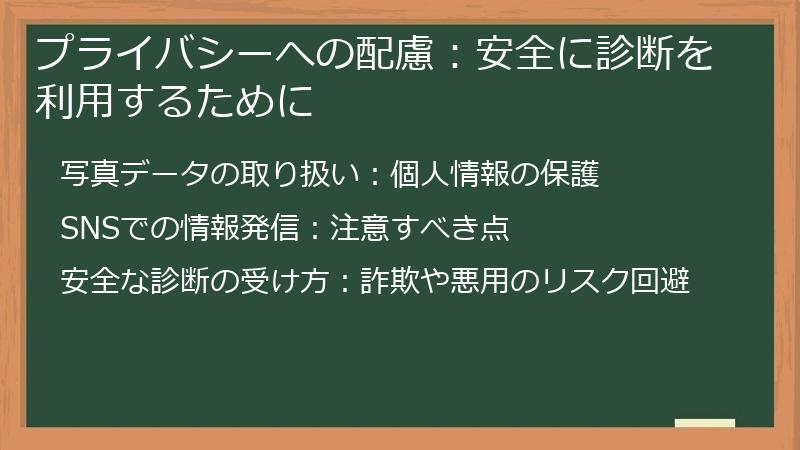 プライバシーへの配慮：安全に診断を利用するために

写真データの取り扱い：個人情報の保護

SNSでの情報発信：注意すべき点

安全な診断の受け方：詐欺や悪用のリスク回避